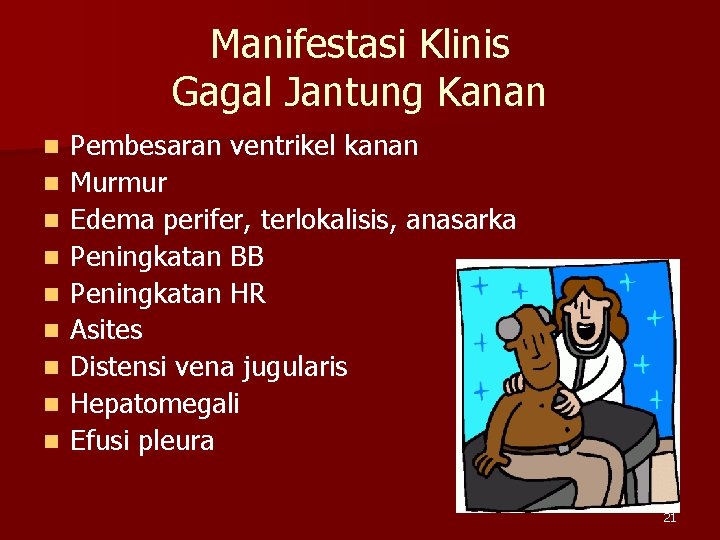 Manifestasi Klinis
Gagal Jantung Kanan

- Pembesaran ventrikel kanan
- Murmur
- Edema perifer, terlokalisis, anasarka
- Peningkatan BB
- Peningkatan HR
- Asites
- Distensi vena jugularis
- Hepatomegali
- Efusi pleura

21